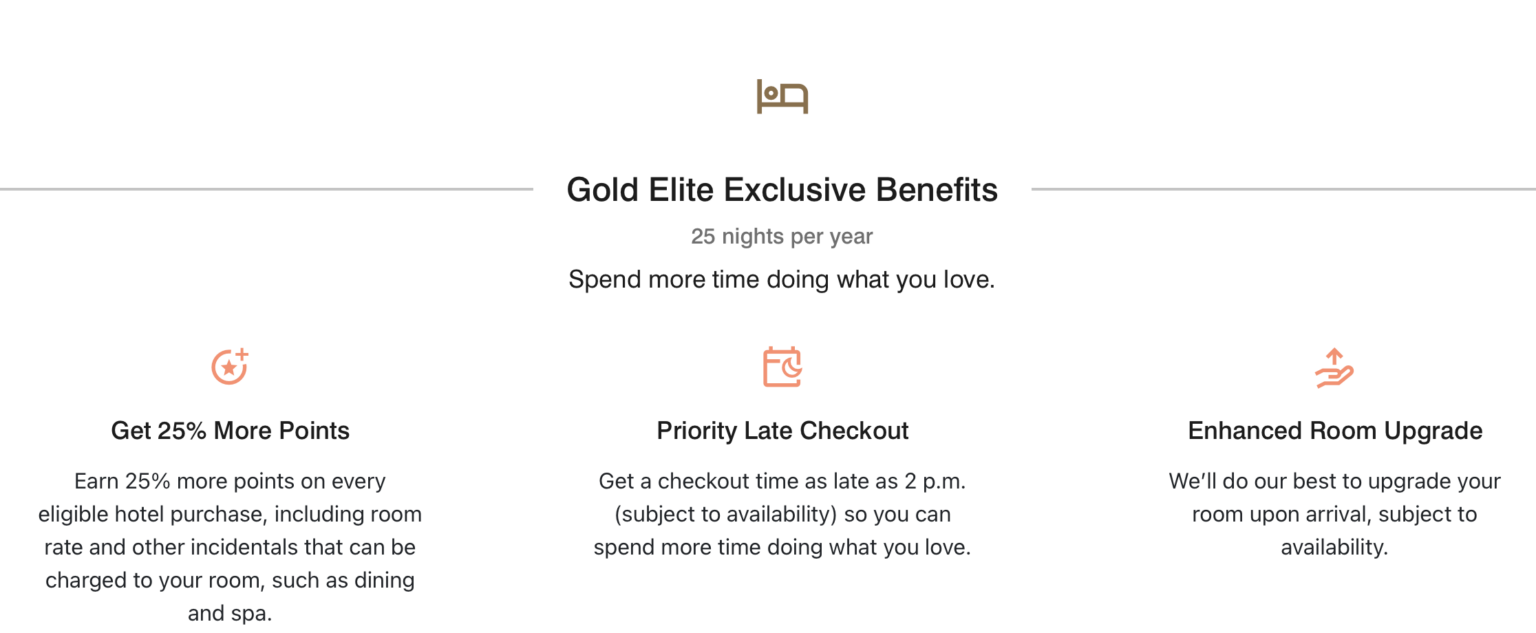 Gold Elite Exclusive Benefits

25 nights per year

Spend more time doing what you love.

Get 25% More Points

Earn 25% more points on every eligible hotel purchase, including room rate and other incidentals that can be charged to your room, such as dining and spa.

Priority Late Checkout

Get a checkout time as late as 2 p.m. (subject to availability) so you can spend more time doing what you love.

Enhanced Room Upgrade

We'll do our best to upgrade your room upon arrival, subject to availability.